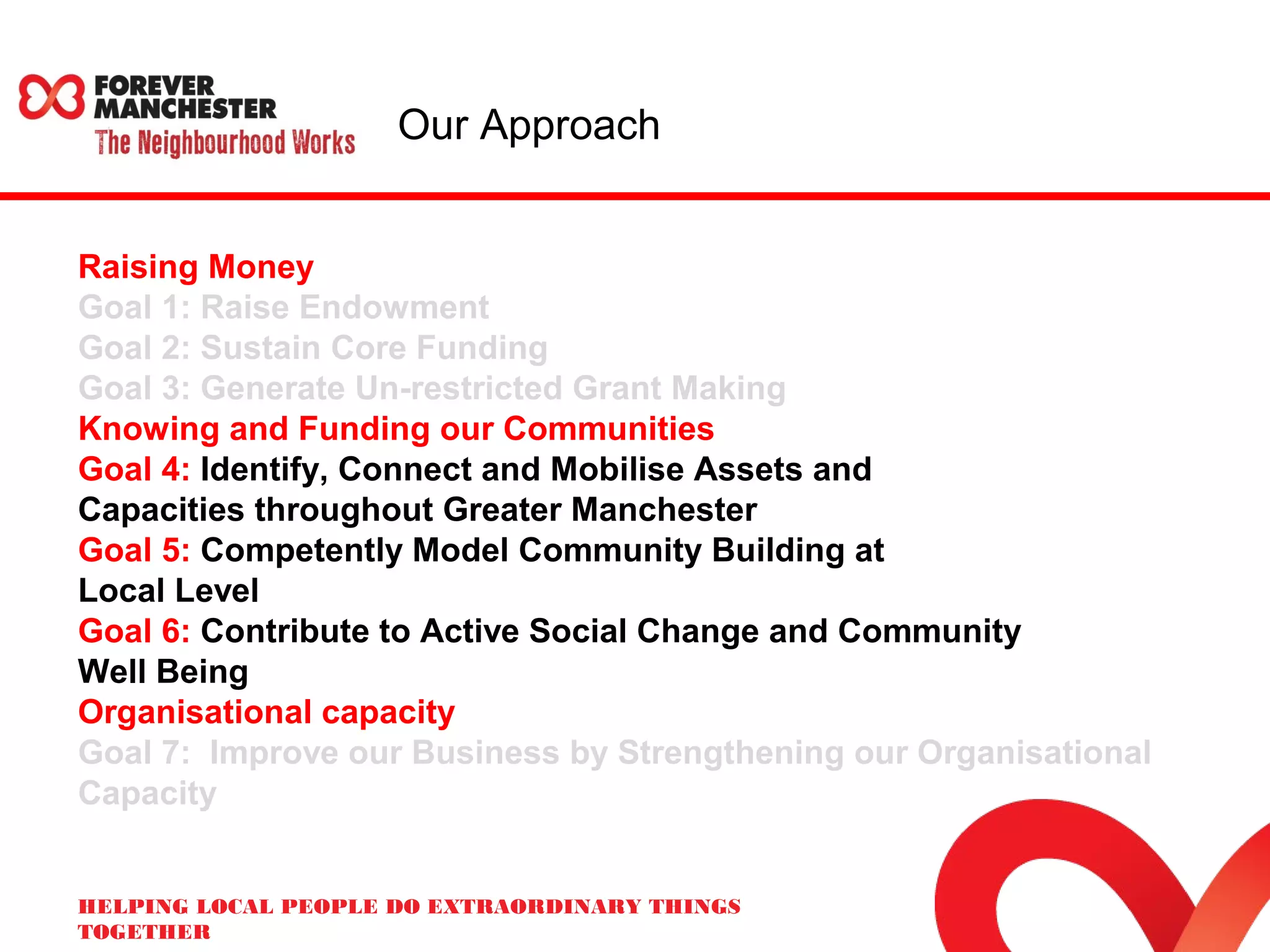 FOREVER MANCHESTER
The Neighbourhood Works

Our Approach

Raising Money
Goal 1: Raise Endowment
Goal 2: Sustain Core Funding
Goal 3: Generate Un-restricted Grant Making
Knowing and Funding our Communities
Goal 4: Identify, Connect and Mobilise Assets and Capacities throughout Greater Manchester
Goal 5: Competently Model Community Building at Local Level
Goal 6: Contribute to Active Social Change and Community Well Being
Organisational capacity
Goal 7: Improve our Business by Strengthening our Organisational Capacity

HELPING LOCAL PEOPLE DO EXTRAORDINARY THINGS TOGETHER